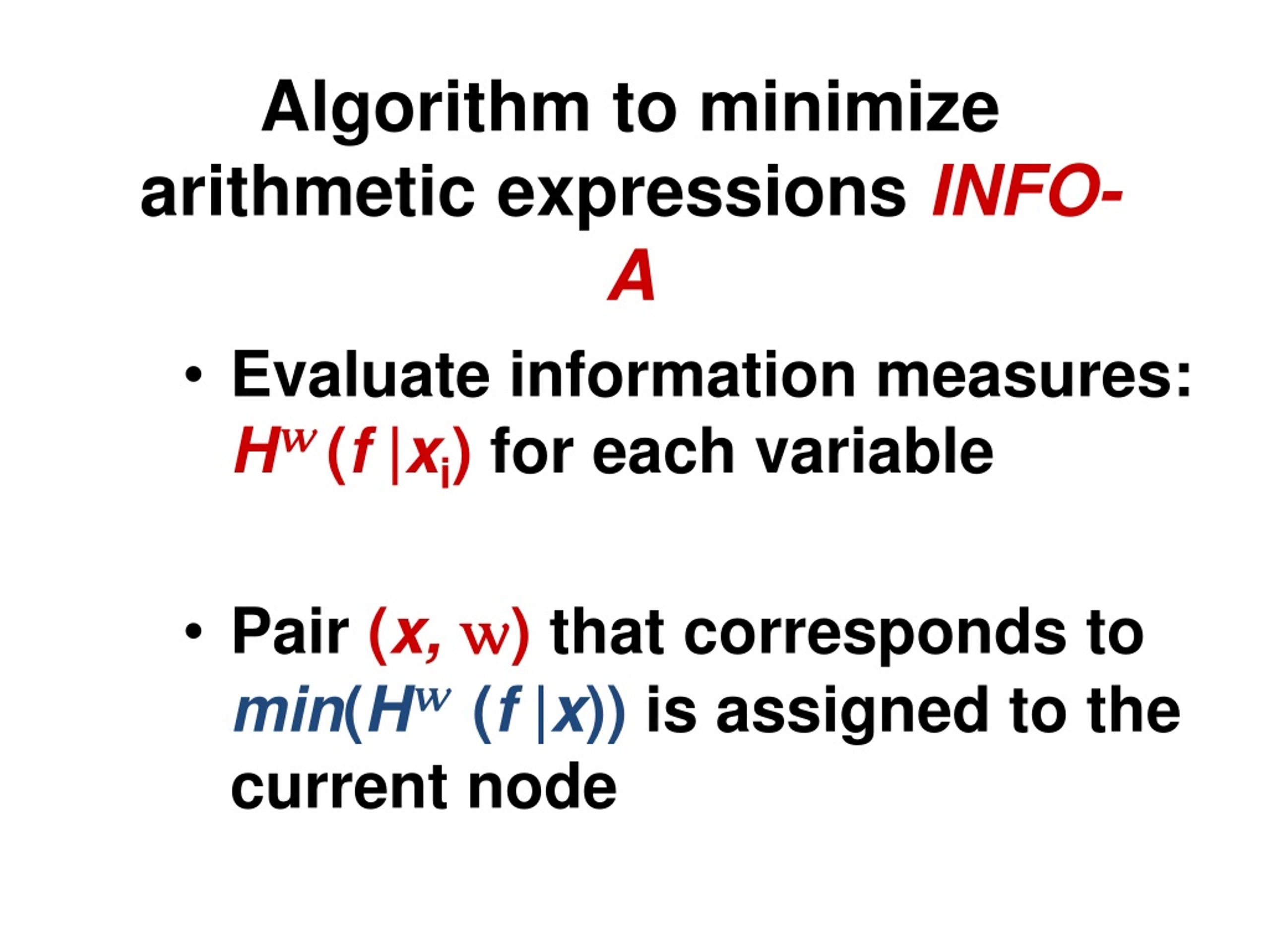 Algorithm to minimize arithmetic expressions INFO-A

• Evaluate information measures: $H^w(f|x_i)$ for each variable

• Pair $(x, w)$ that corresponds to $min(H^w(f|x))$ is assigned to the current node